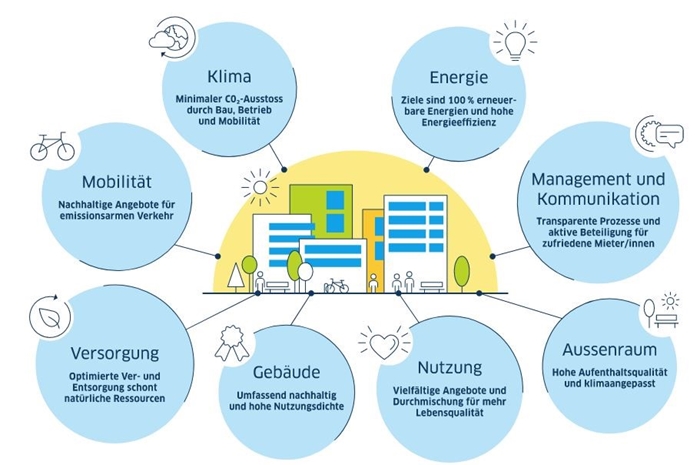 Klima
Minimaler $CO_2$-Ausstoss durch Bau, Betrieb und Mobilität

Energie
Ziele sind 100 % erneuerbare Energien und hohe Energieeffizienz

Mobilität
Nachhaltige Angebote für emissionsarmen Verkehr

Management und Kommunikation
Transparente Prozesse und aktive Beteiligung für zufriedene Mieter/innen

Versorgung
Optimierte Ver- und Entsorgung schont natürliche Ressourcen

Gebäude
Umfassend nachhaltig und hohe Nutzungsdichte

Nutzung
Vielfältige Angebote und Durchmischung für mehr Lebensqualität

Aussenraum
Hohe Aufenthaltsqualität und klimaangepasst